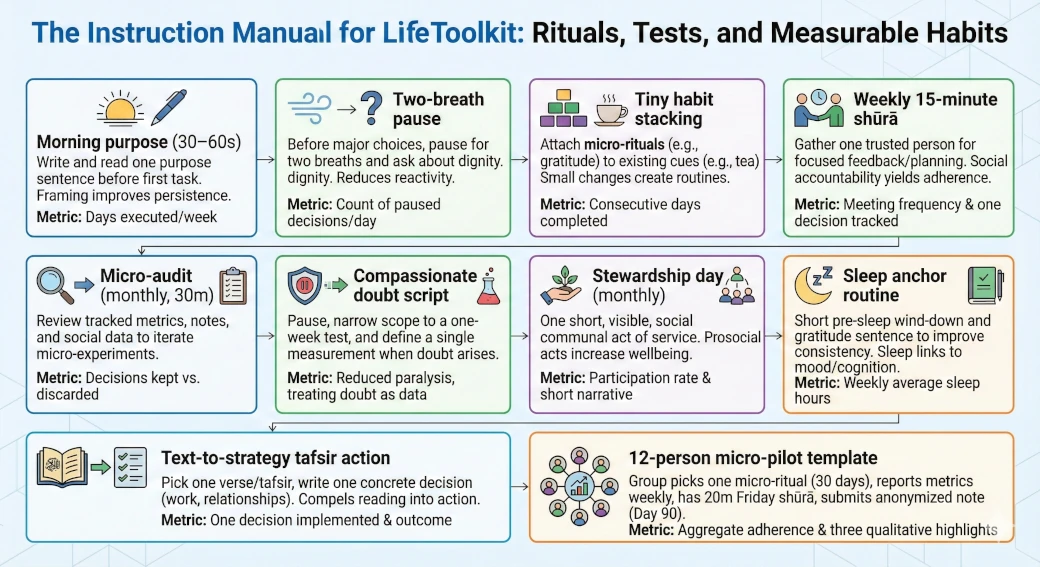 The Instruction Manual for LifeToolkit: Rituals, Tests, and Measurable Habits

Morning purpose (30–60s)
Write and read one purpose sentence before first task. Framing improves persistence.
Metric: Days executed/week

Two-breath pause
Before major choices, pause for two breaths and ask about dignity. dignity. Reduces reactivity.
Metric: Count of paused decisions/day

Tiny habit stacking
Attach micro-rituals (e.g., gratitude) to existing cues (e.g., tea) Small changes create routines.
Metric: Consecutive days completed

Weekly 15-minute shūrā
Gather one trusted person for focused feedback/planning. Social accountability yields adherence.
Metric: Meeting frequency & one decision tracked

Micro-audit (monthly, 30m)
Review tracked metrics, notes, and social data to iterate micro-experiments.
Metric: Decisions kept vs. discarded

Compassionate doubt script
Pause, narrow scope to a one-week test, and define a single measurement when doubt arises.
Metric: Reduced paralysis, treating doubt as data

Stewardship day (monthly)
One short, visible, social communal act of service. Prosocial acts increase wellbeing.
Metric: Participation rate & short narrative

Sleep anchor routine
Short pre-sleep wind-down and gratitude sentence to improve consistency. Sleep links to mood/cognition.
Metric: Weekly average sleep hours

Text-to-strategy tafsir action
Pick one verse/tafsir, write one concrete decision (work, relationships). Compels reading into action.
Metric: One decision implemented & outcome

12-person micro-pilot template
Group picks one micro-ritual (30 days), reports metrics weekly, has 20m Friday shūrā, submits anonymized note (Day 90).
Metric: Aggregate adherence & three qualitative highlights